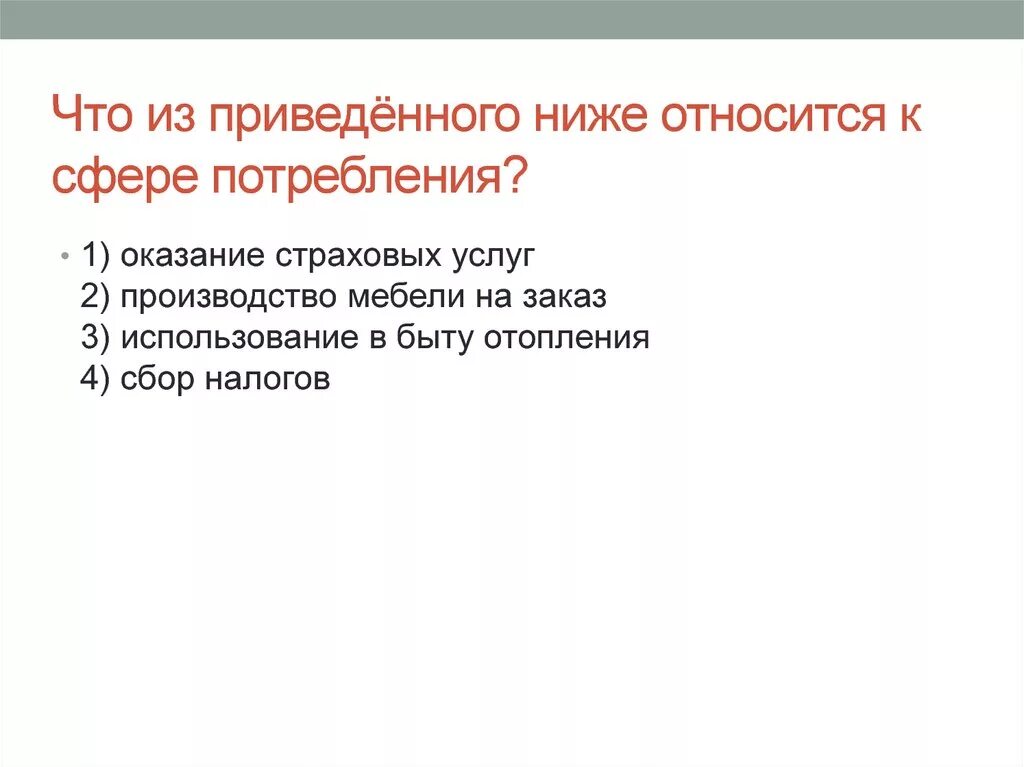 Что из приведённого ниже относится к сфере потребления?

• 1) оказание страховых услуг
2) производство мебели на заказ
3) использование в быту отопления
4) сбор налогов